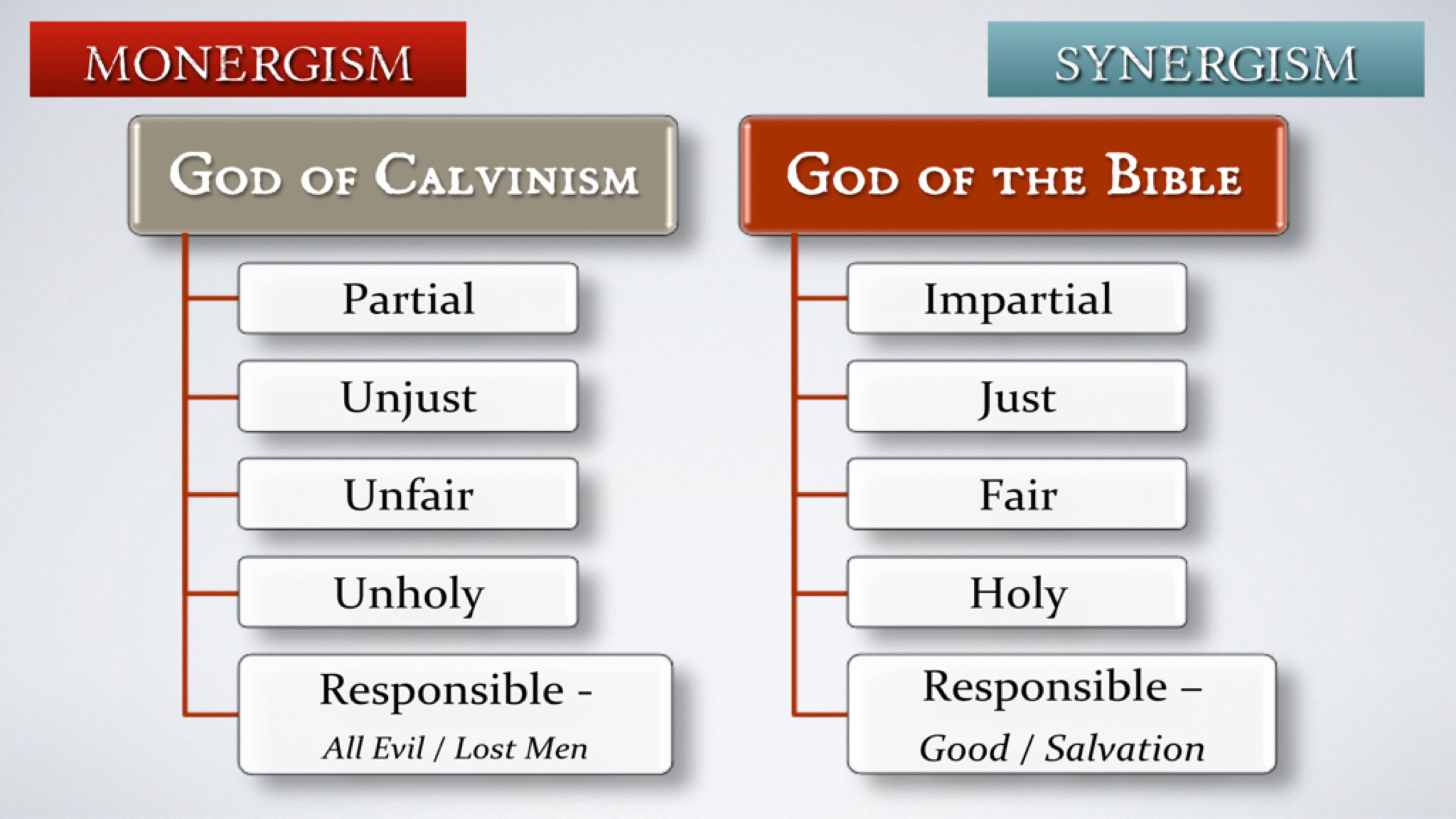 MONERGISM

GOD OF CALVINISM

Partial

Unjust

Unfair

Unholy

Responsible -
All Evil / Lost Men

SYNERGISM

GOD OF THE BIBLE

Impartial

Just

Fair

Holy

Responsible –
Good / Salvation